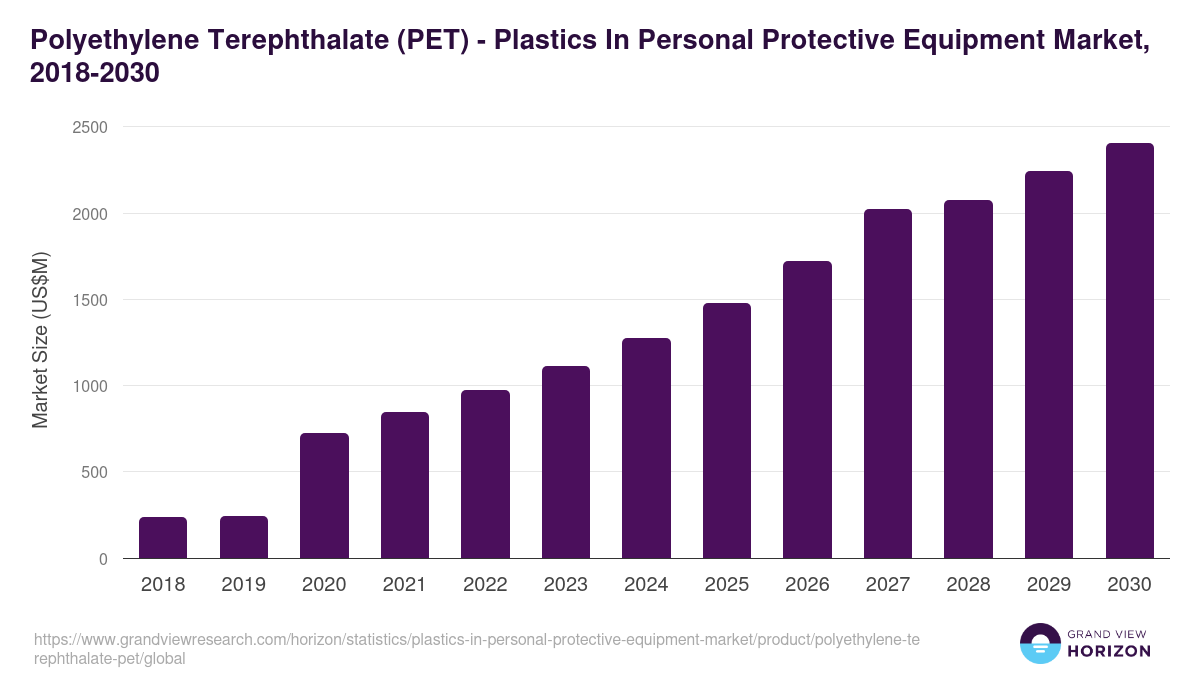 Polyethylene Terephthalate (PET) - Plastics In Personal Protective Equipment Market, 2018-2030

Market Size (US$M)

2500
2000
1500
1000
500
0

2018 2019 2020 2021 2022 2023 2024 2025 2026 2027 2028 2029 2030

https://www.grandviewresearch.com/horizon/statistics/plastics-in-personal-protective-equipment-market/product/polyethylene-terephthalate-pet/global

GRAND VIEW HORIZON